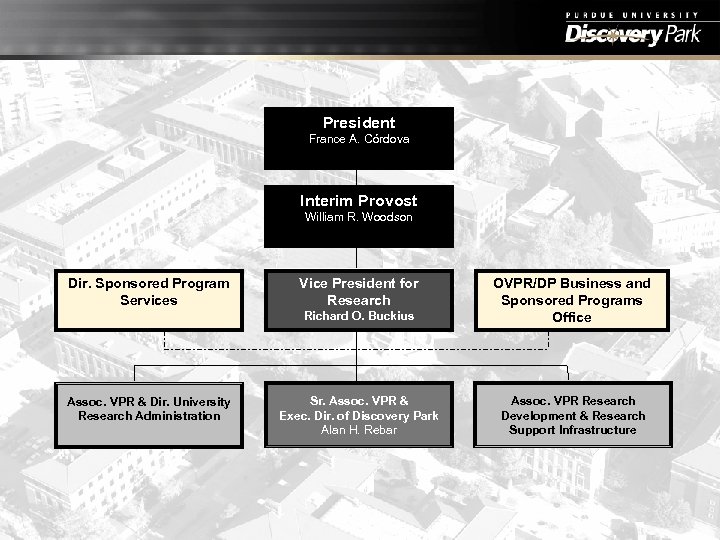 PURDUE UNIVERSITY
Discovery Park

President
France A. Córdova

Interim Provost
William R. Woodson

Dir. Sponsored Program Services

Vice President for Research
Richard O. Buckius

OVPR/DP Business and Sponsored Programs Office

Assoc. VPR & Dir. University Research Administration

Sr. Assoc. VPR & Exec. Dir. of Discovery Park
Alan H. Rebar

Assoc. VPR Research Development & Research Support Infrastructure